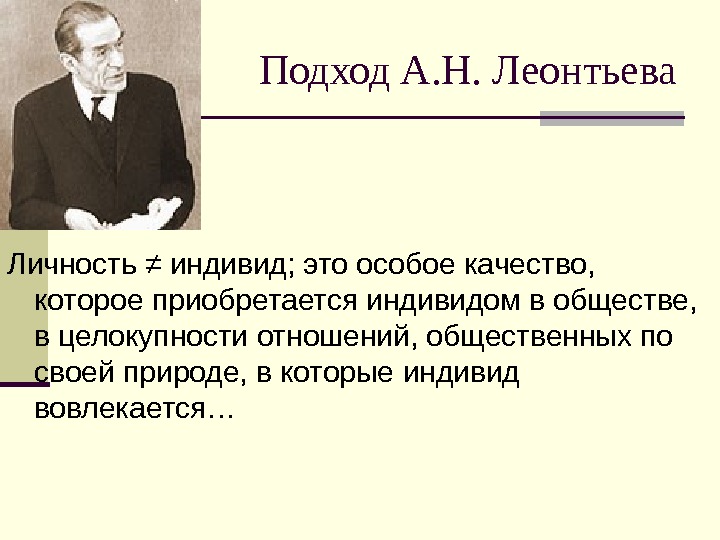 Подход А.Н. Леонтьева

Личность $\neq$ индивид; это особое качество, которое приобретается индивидом в обществе, в целокупности отношений, общественных по своей природе, в которые индивид вовлекается…